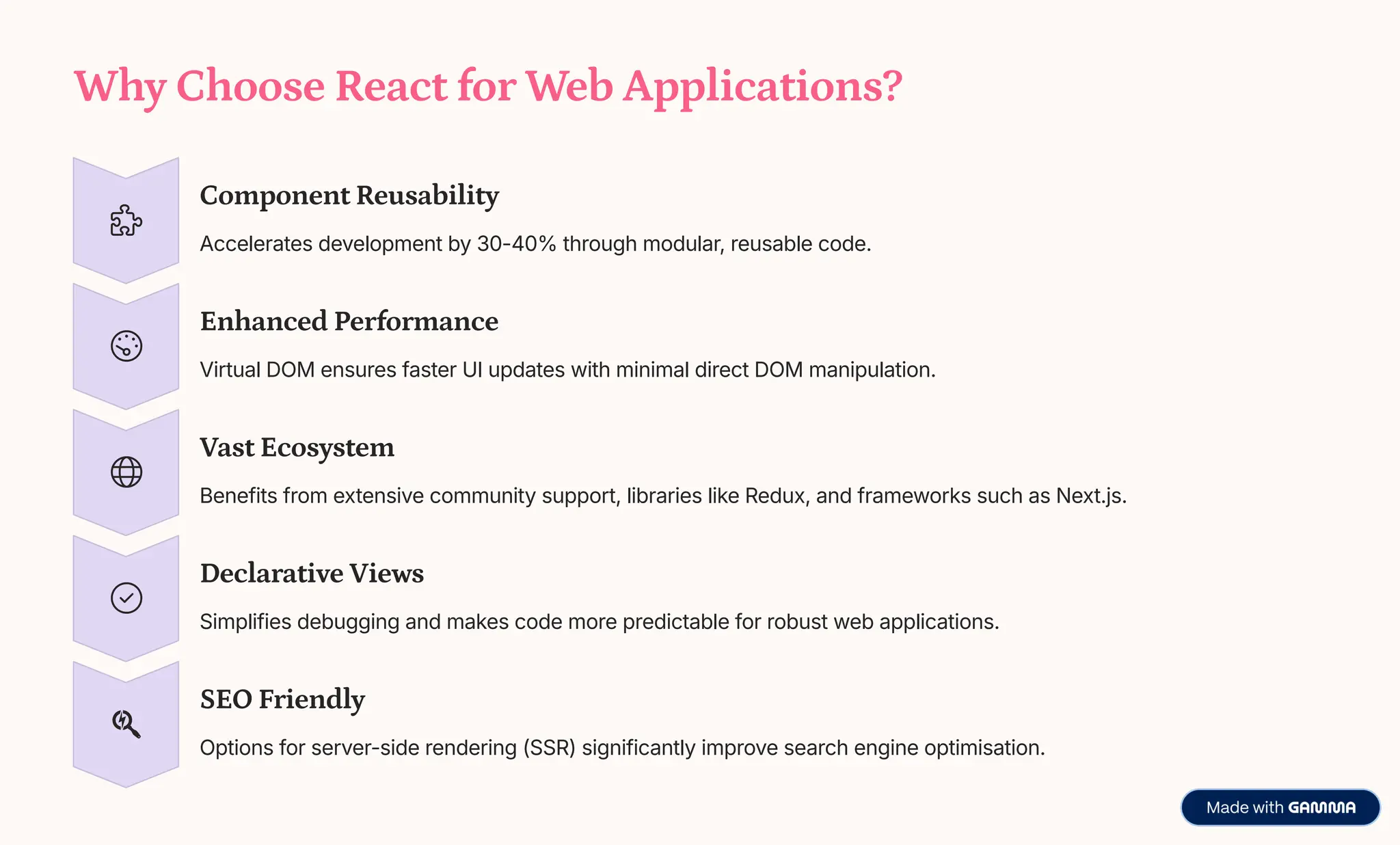 Why Choose React for Web Applications?

Component Reusability

Accelerates development by 30-40% through modular, reusable code.

Enhanced Performance

Virtual DOM ensures faster UI updates with minimal direct DOM manipulation.

Vast Ecosystem

Benefits from extensive community support, libraries like Redux, and frameworks such as Next.js.

Declarative Views

Simplifies debugging and makes code more predictable for robust web applications.

SEO Friendly

Options for server-side rendering (SSR) significantly improve search engine optimisation.

Made with GAMMA